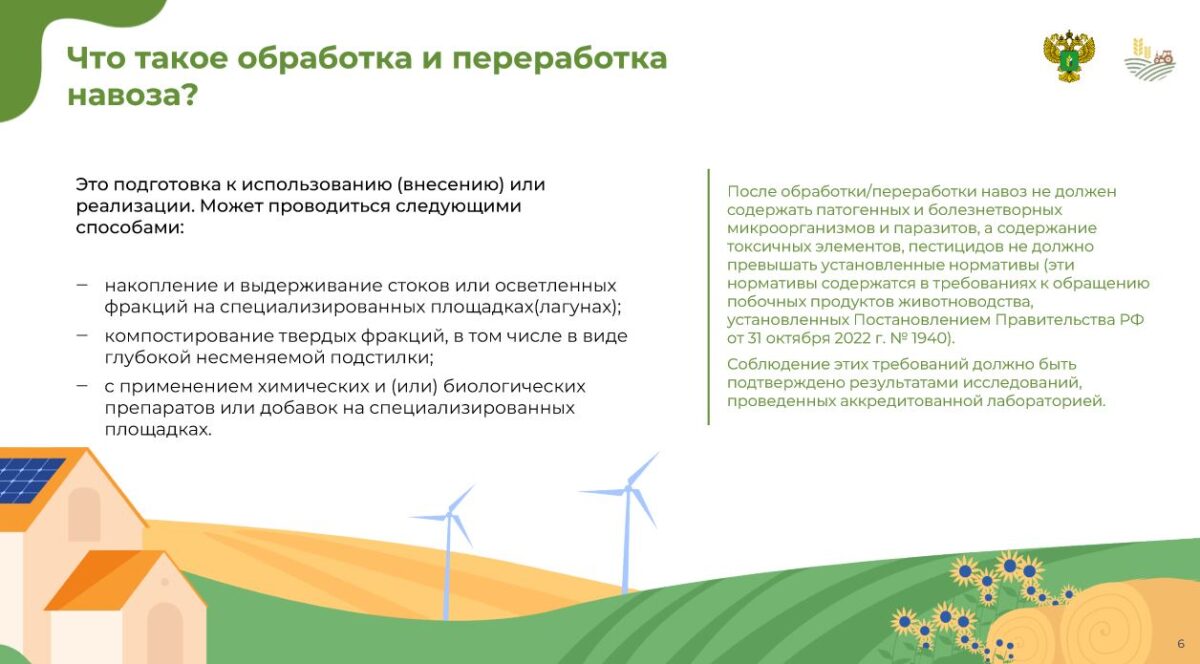 Что такое обработка и переработка навоза?

Это подготовка к использованию (внесению) или реализации. Может проводиться следующими способами:

– накопление и выдерживание стоков или осветленных фракций на специализированных площадках(лагунах);
– компостирование твердых фракций, в том числе в виде глубокой несменяемой подстилки;
– с применением химических и (или) биологических препаратов или добавок на специализированных площадках.

После обработки/переработки навоз не должен содержать патогенных и болезнетворных микроорганизмов и паразитов, а содержание токсичных элементов, пестицидов не должно превышать установленные нормативы (эти нормативы содержатся в требованиях к обращению побочных продуктов животноводства, установленных Постановлением Правительства РФ от 31 октября 2022 г. № 1940).

Соблюдение этих требований должно быть подтверждено результатами исследований, проведенных аккредитованной лабораторией.

6